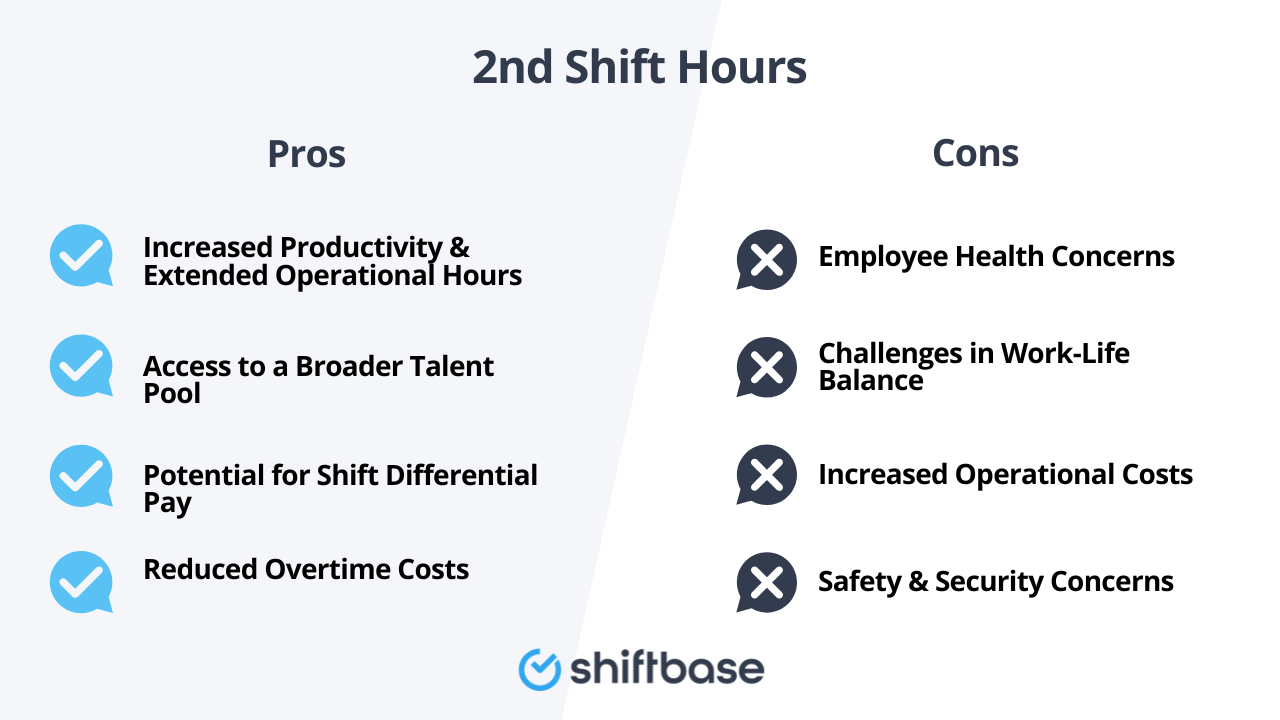 2nd Shift Hours

Pros

Increased Productivity & Extended Operational Hours

Access to a Broader Talent Pool

Potential for Shift Differential Pay

Reduced Overtime Costs

Cons

Employee Health Concerns

Challenges in Work-Life Balance

Increased Operational Costs

Safety & Security Concerns

shiftbase